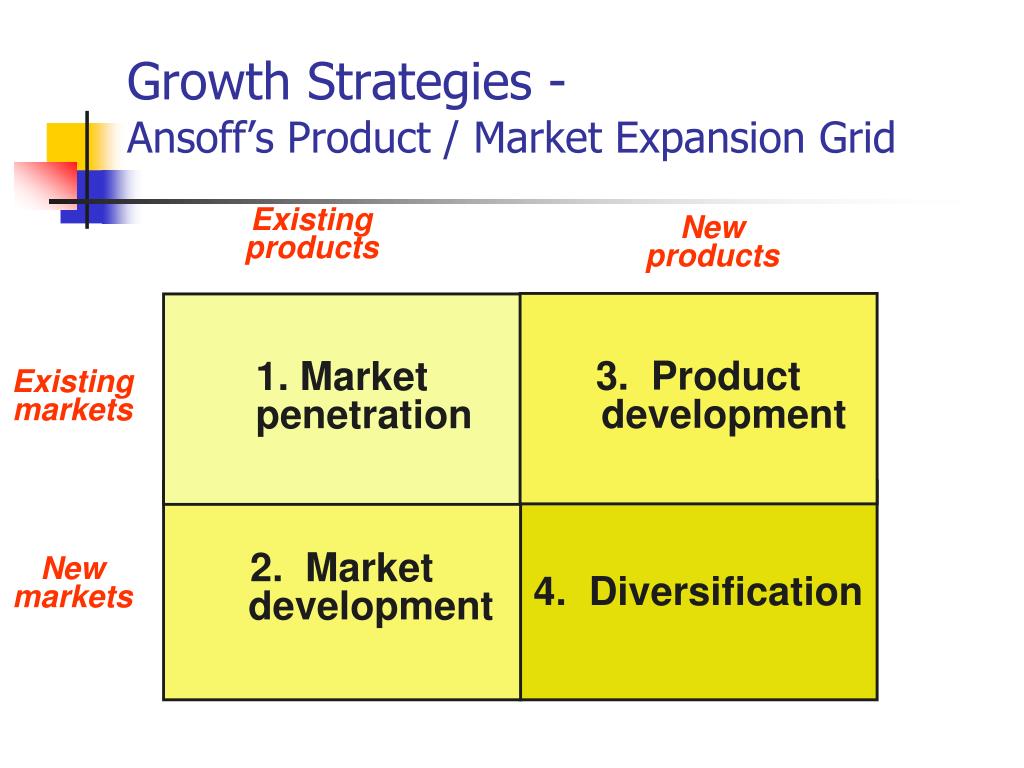 Growth Strategies -
Ansoff's Product / Market Expansion Grid

| | Existing products | New products |
|---|---|---|
| Existing markets | 1. Market penetration | 3. Product development |
| New markets | 2. Market development | 4. Diversification |